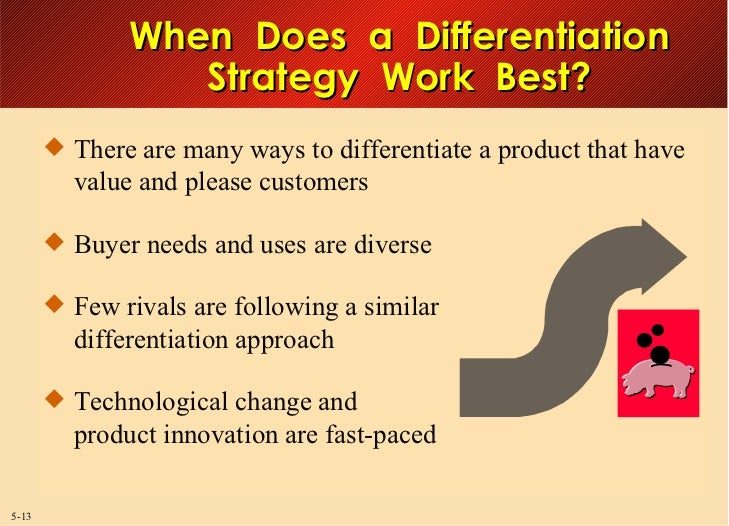 When Does a Differentiation Strategy Work Best?

◆ There are many ways to differentiate a product that have value and please customers

◆ Buyer needs and uses are diverse

◆ Few rivals are following a similar differentiation approach

◆ Technological change and product innovation are fast-paced

5-13